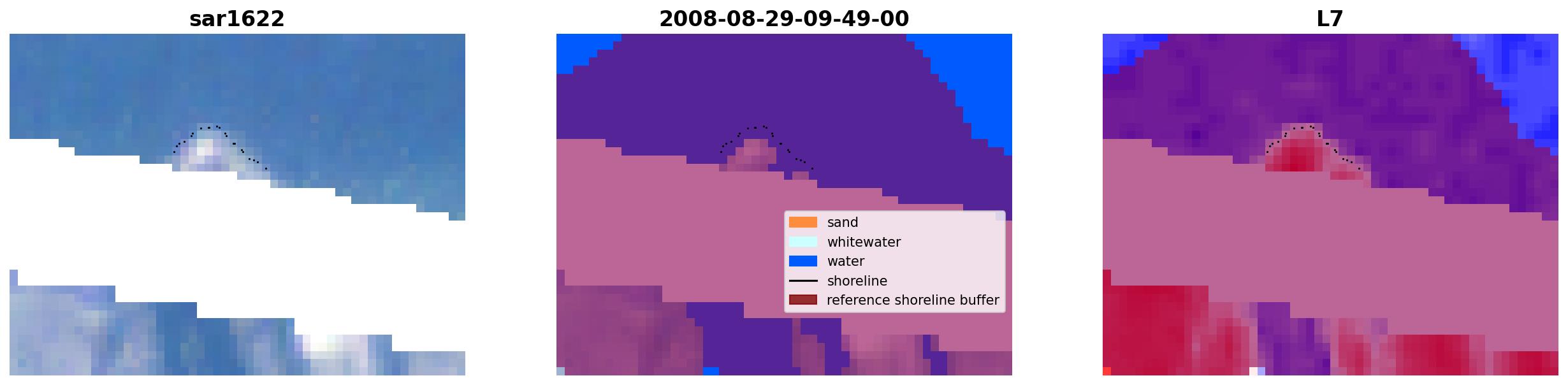 sar1622

2008-08-29-09-49-00

sand
whitewater
water
shoreline
reference shoreline buffer

L7